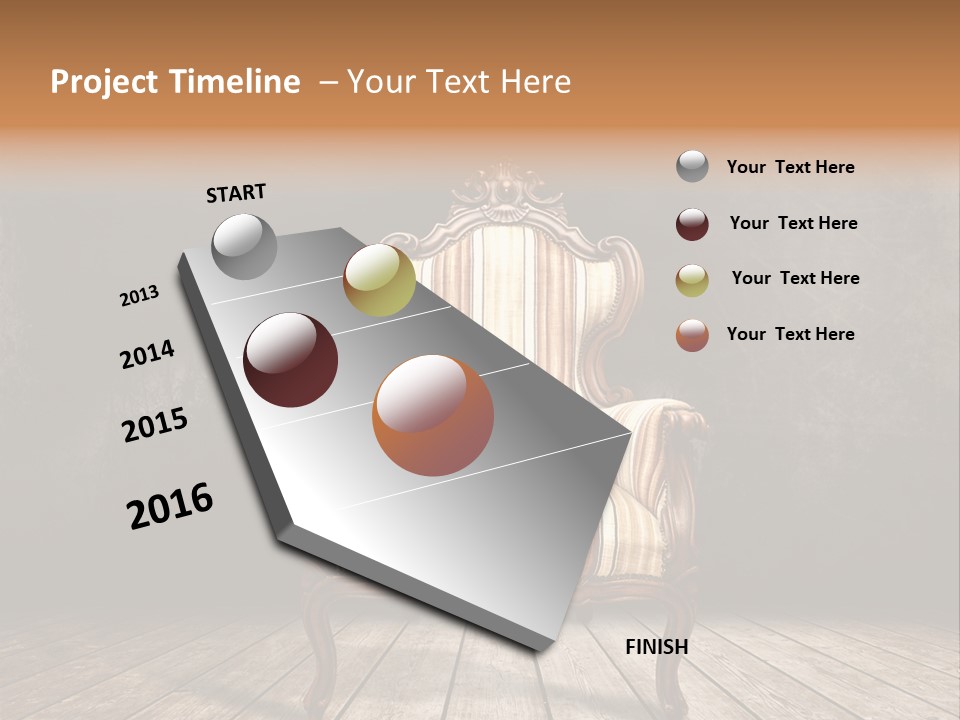 Project Timeline – Your Text Here

START

2013

2014

2015

2016

FINISH

Your Text Here

Your Text Here

Your Text Here

Your Text Here